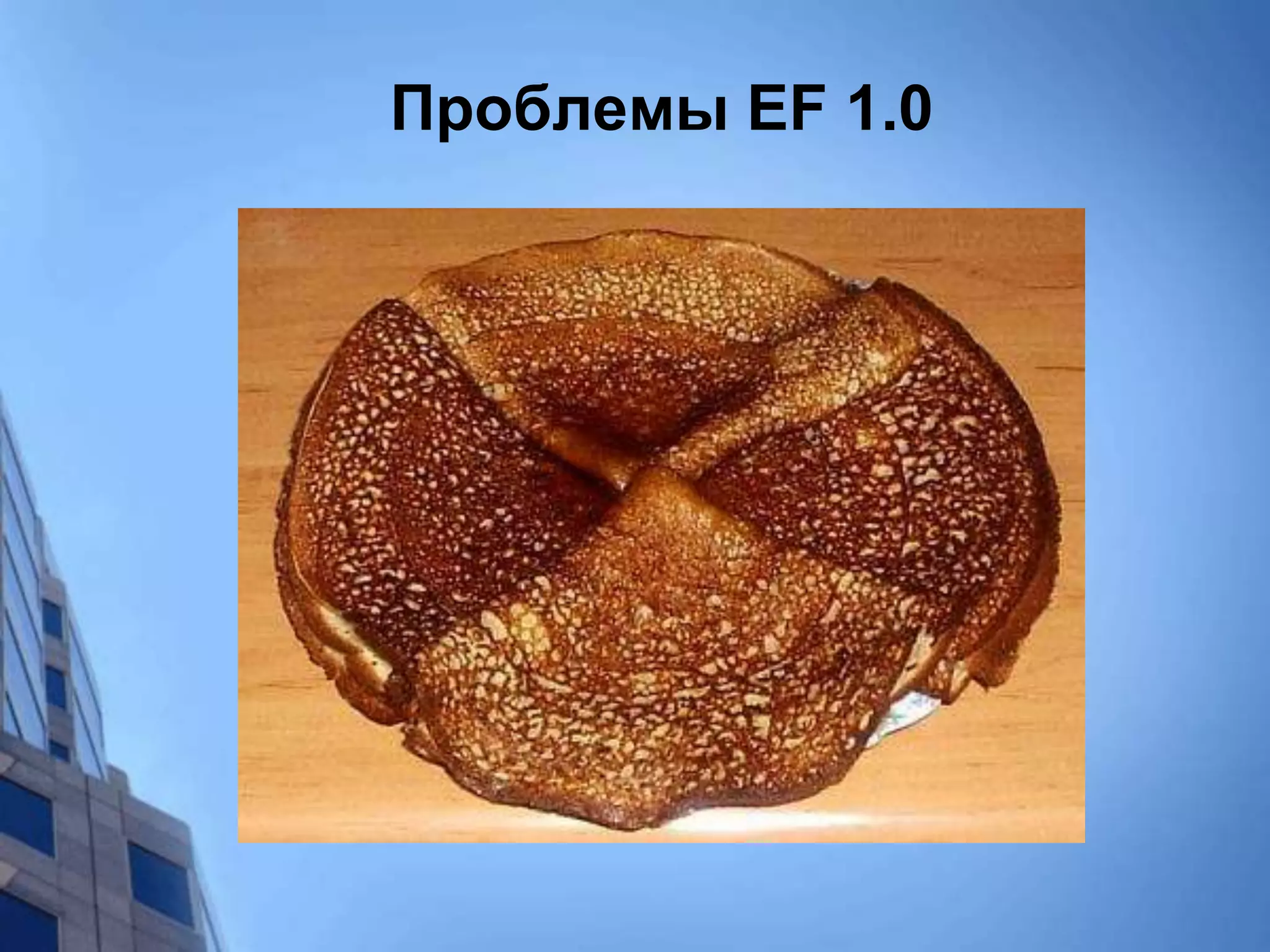 Проблемы EF 1.0